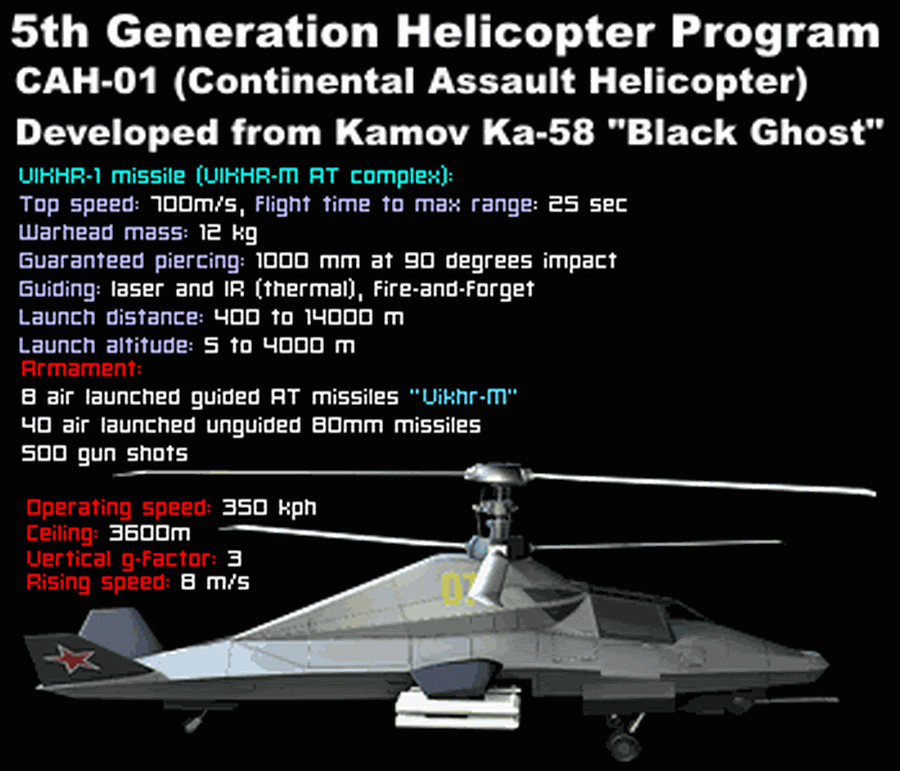 5th Generation Helicopter Program
CAH-01 (Continental Assault Helicopter)
Developed from Kamov Ka-58 "Black Ghost"

VIKHR-1 missile (VIKHR-M AT complex):
Top speed: 700m/s, flight time to max range: 25 sec
Warhead mass: 12 kg
Guaranteed piercing: 1000 mm at 90 degrees impact
Guiding: laser and IR (thermal), fire-and-forget
Launch distance: 400 to 14000 m
Launch altitude: 5 to 4000 m

Armament:
8 air launched guided AT missiles "Vikhr-M"
40 air launched unguided 80mm missiles
500 gun shots

Operating speed: 350 kph
Ceiling: 3600m
Vertical g-factor: 3
Rising speed: 8 m/s

07